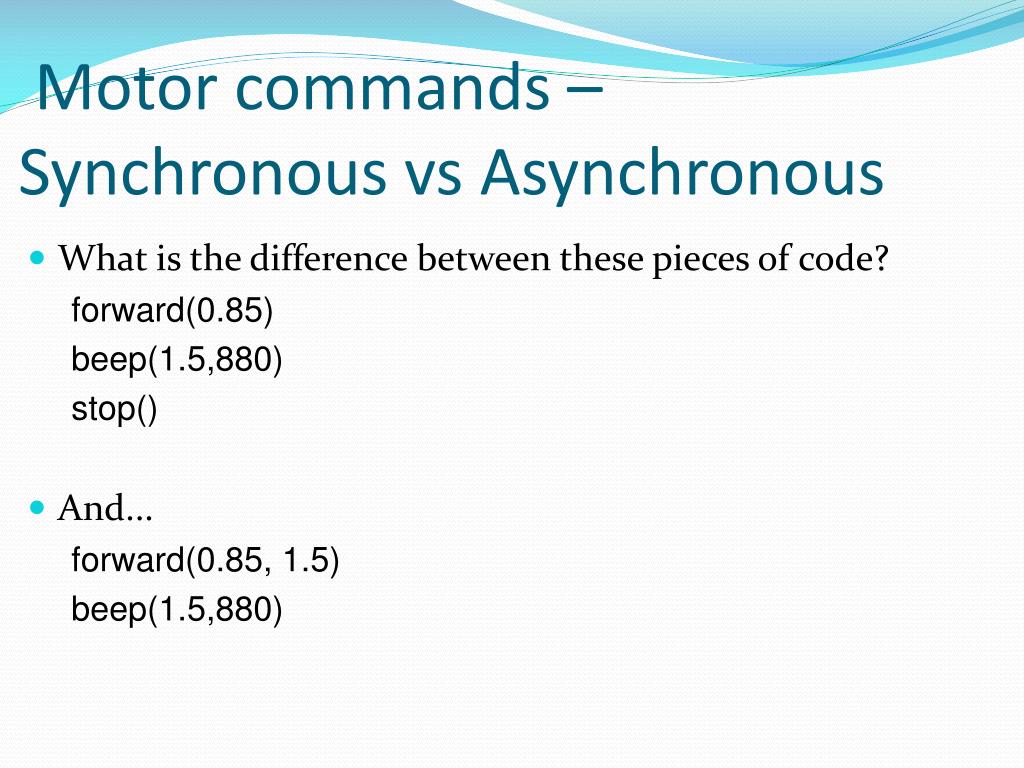 Motor commands – Synchronous vs Asynchronous

What is the difference between these pieces of code?

forward(0.85)
beep(1.5,880)
stop()

And…

forward(0.85, 1.5)
beep(1.5,880)